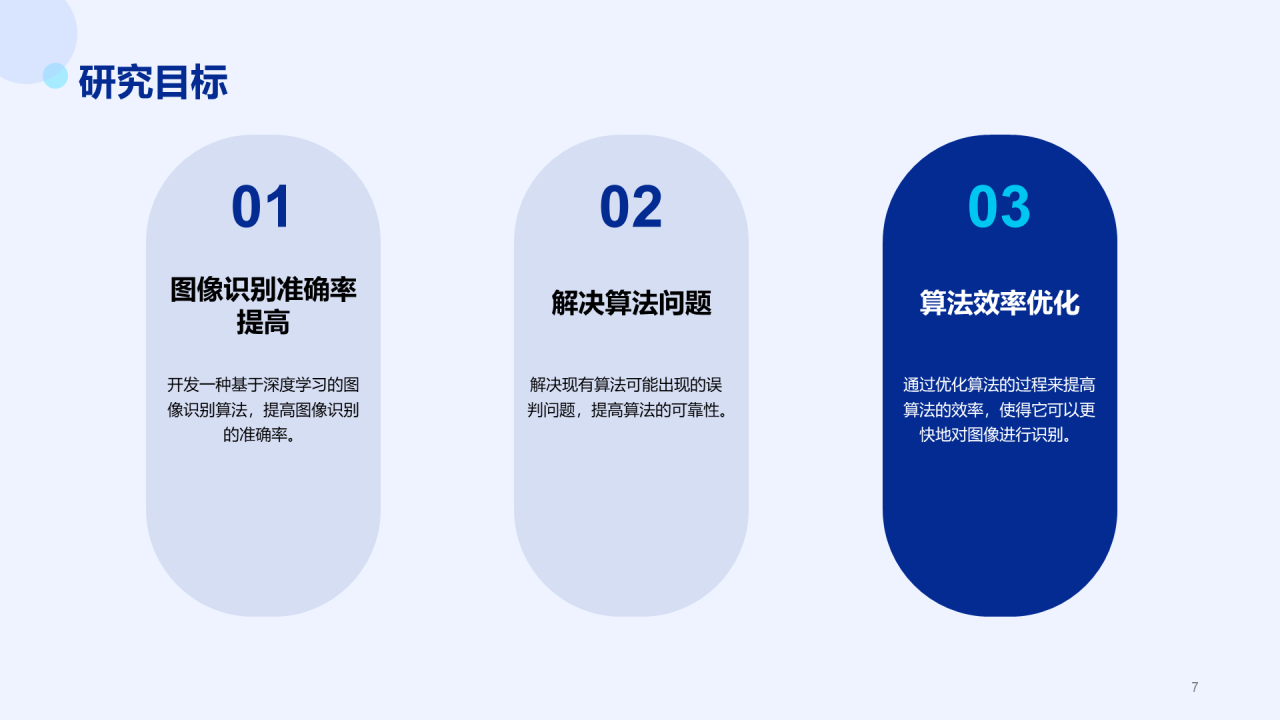 研究目标

01

图像识别准确率提高

开发一种基于深度学习的图像识别算法，提高图像识别的准确率。

02

解决算法问题

解决现有算法可能出现的误判问题，提高算法的可靠性。

03

算法效率优化

通过优化算法的过程来提高算法的效率，使得它可以更快地对图像进行识别。

7